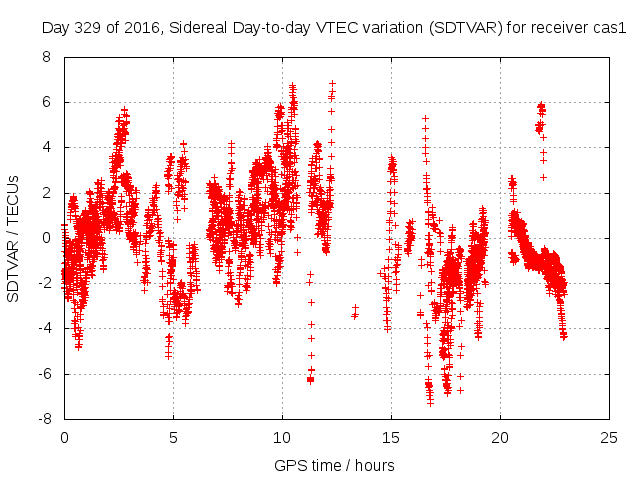 Day 329 of 2016, Sidereal Day-to-day VTEC variation (SDTVAR) for receiver cas1

SDTVAR / TECUs

8
6
4
2
0
-2
-4
-6
-8

0
5
10
15
20
25

GPS time / hours